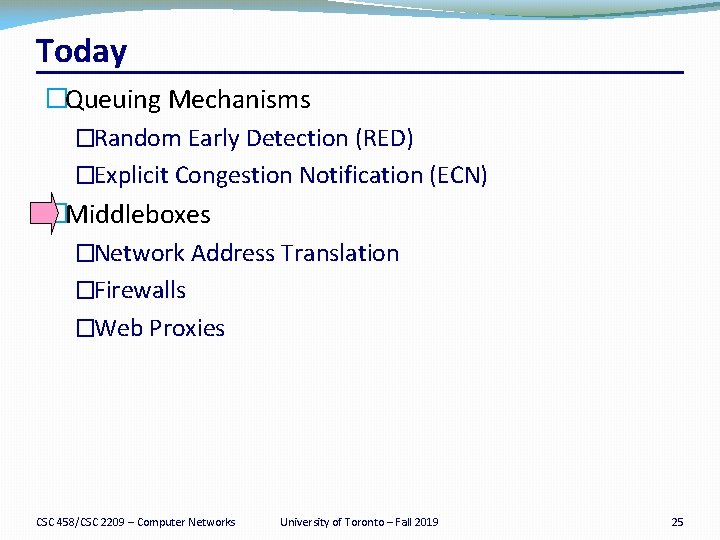 Today

□Queuing Mechanisms

□Random Early Detection (RED)

□Explicit Congestion Notification (ECN)

□Middleboxes

□Network Address Translation

□Firewalls

□Web Proxies

CSC 458/CSC 2209 – Computer Networks University of Toronto – Fall 2019 25